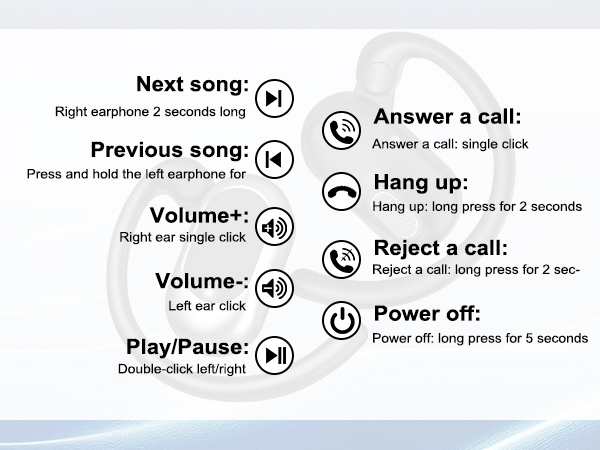 Next song:
Right earphone 2 seconds long

Previous song:
Press and hold the left earphone for

Volume+:
Right ear single click

Volume-:
Left ear click

Play/Pause:
Double-click left/right

Answer a call:
Answer a call: single click

Hang up:
Hang up: long press for 2 seconds

Reject a call:
Reject a call: long press for 2 sec-

Power off:
Power off: long press for 5 seconds